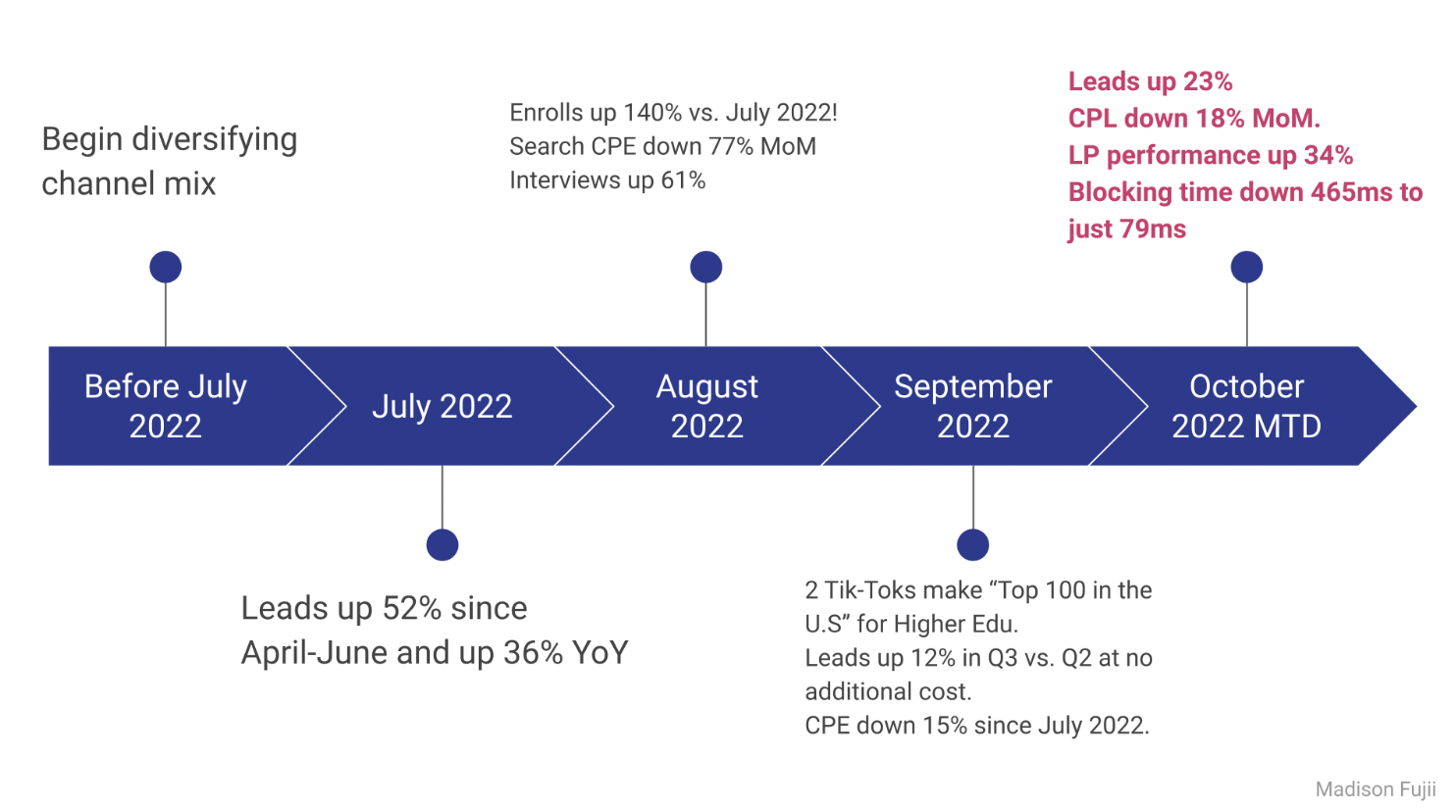 Begin diversifying channel mix

Enrolls up 140% vs. July 2022!
Search CPE down 77% MoM
Interviews up 61%

Leads up 23%
CPL down 18% MoM.
LP performance up 34%
Blocking time down 465ms to just 79ms

Before July 2022

July 2022

August 2022

September 2022

October 2022 MTD

Leads up 52% since April-June and up 36% YoY

2 Tik-Toks make “Top 100 in the U.S” for Higher Edu.
Leads up 12% in Q3 vs. Q2 at no additional cost.
CPE down 15% since July 2022.

Madison Fujii